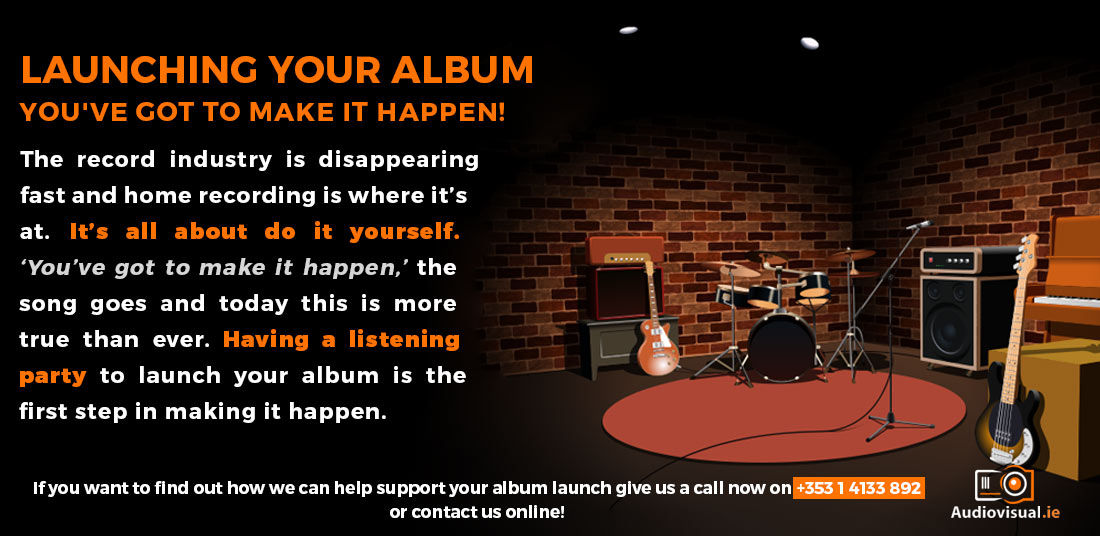 LAUNCHING YOUR ALBUM
YOU'VE GOT TO MAKE IT HAPPEN!

The record industry is disappearing fast and home recording is where it's at. It's all about do it yourself. 'You've got to make it happen,' the song goes and today this is more true than ever. Having a listening party to launch your album is the first step in making it happen.

If you want to find out how we can help support your album launch give us a call now on +353 1 4133 892 or contact us online!

Audiovisual.ie